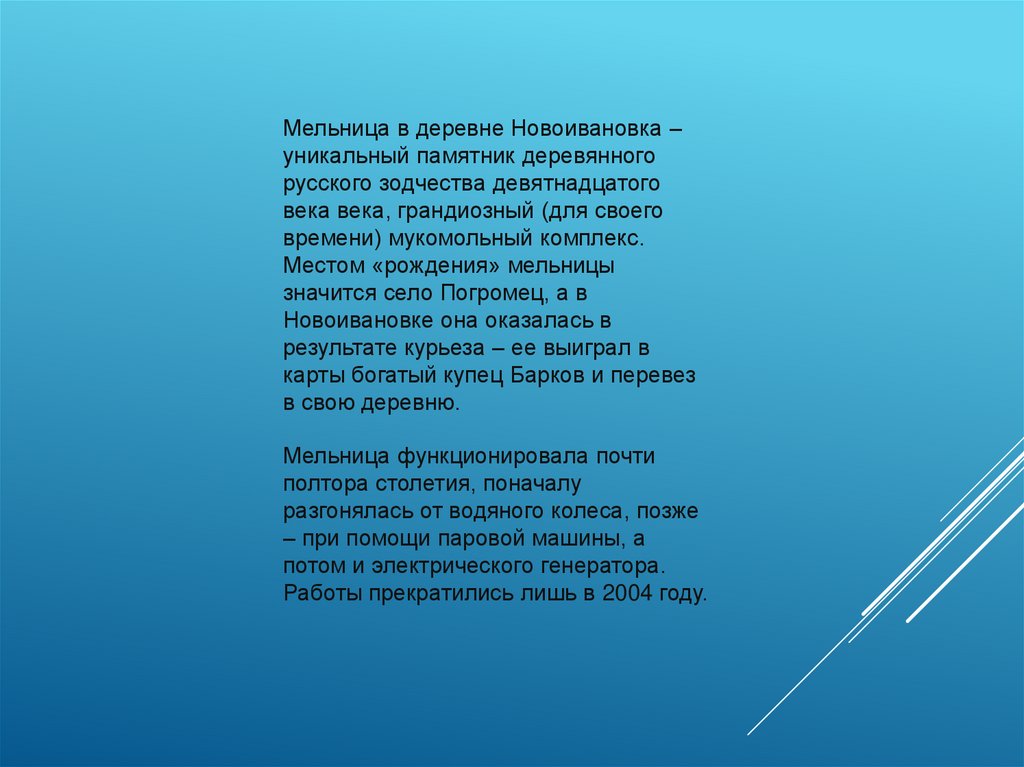 Мельница в деревне Новоивановка – уникальный памятник деревянного русского зодчества девятнадцатого века века, грандиозный (для своего времени) мукомольный комплекс. Местом «рождения» мельницы значится село Погромец, а в Новоивановке она оказалась в результате курьеза – ее выиграл в карты богатый купец Барков и перевез в свою деревню.

Мельница функционировала почти полтора столетия, поначалу разгонялась от водяного колеса, позже – при помощи паровой машины, а потом и электрического генератора. Работы прекратились лишь в 2004 году.